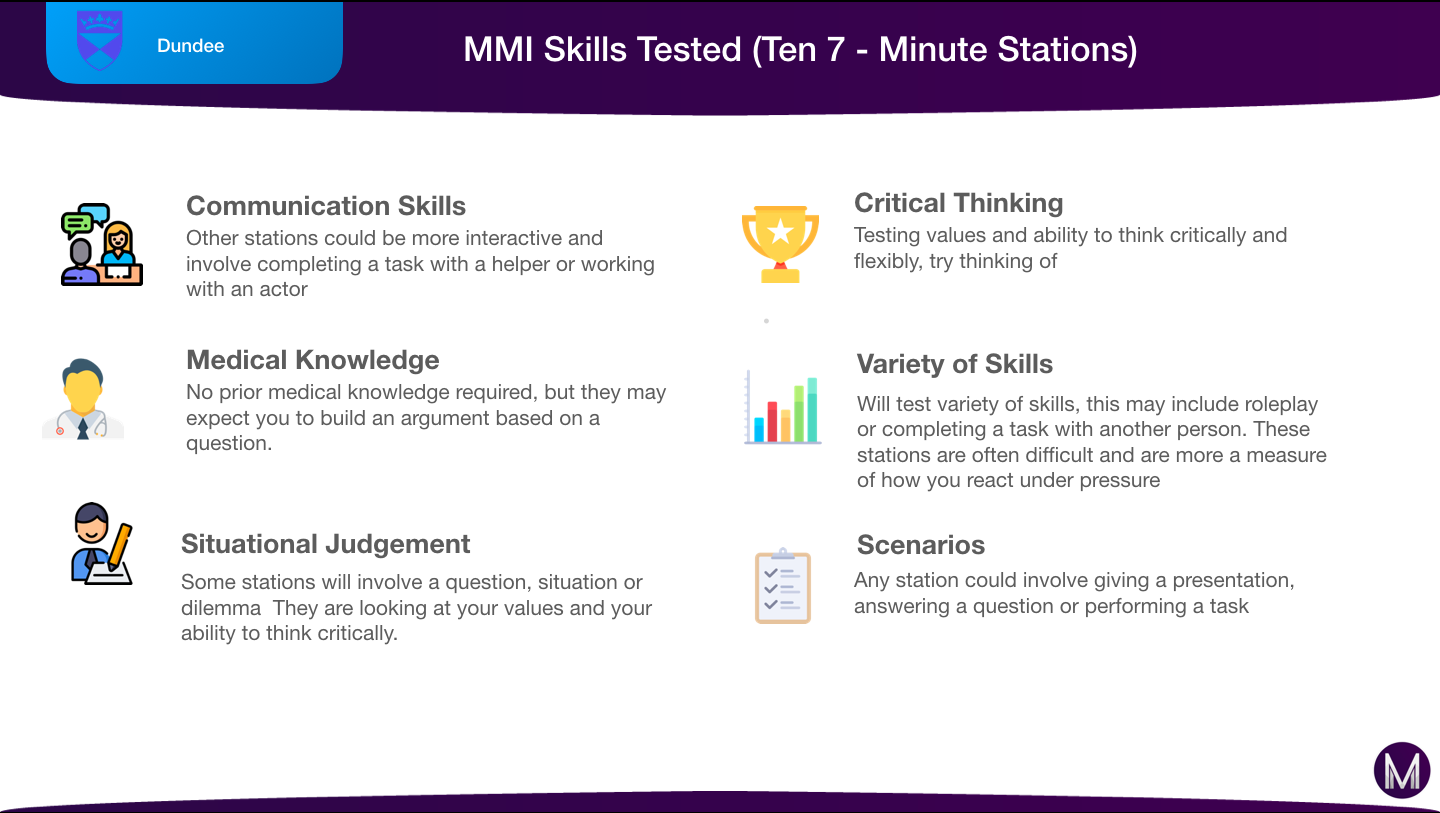 Dundee

MMI Skills Tested (Ten 7 - Minute Stations)

Communication Skills
Other stations could be more interactive and involve completing a task with a helper or working with an actor

Medical Knowledge
No prior medical knowledge required, but they may expect you to build an argument based on a question.

Situational Judgement
Some stations will involve a question, situation or dilemma  They are looking at your values and your ability to think critically.

Critical Thinking
Testing values and ability to think critically and flexibly, try thinking of

Variety of Skills
Will test variety of skills, this may include roleplay or completing a task with another person. These stations are often difficult and are more a measure of how you react under pressure

Scenarios
Any station could involve giving a presentation, answering a question or performing a task

M